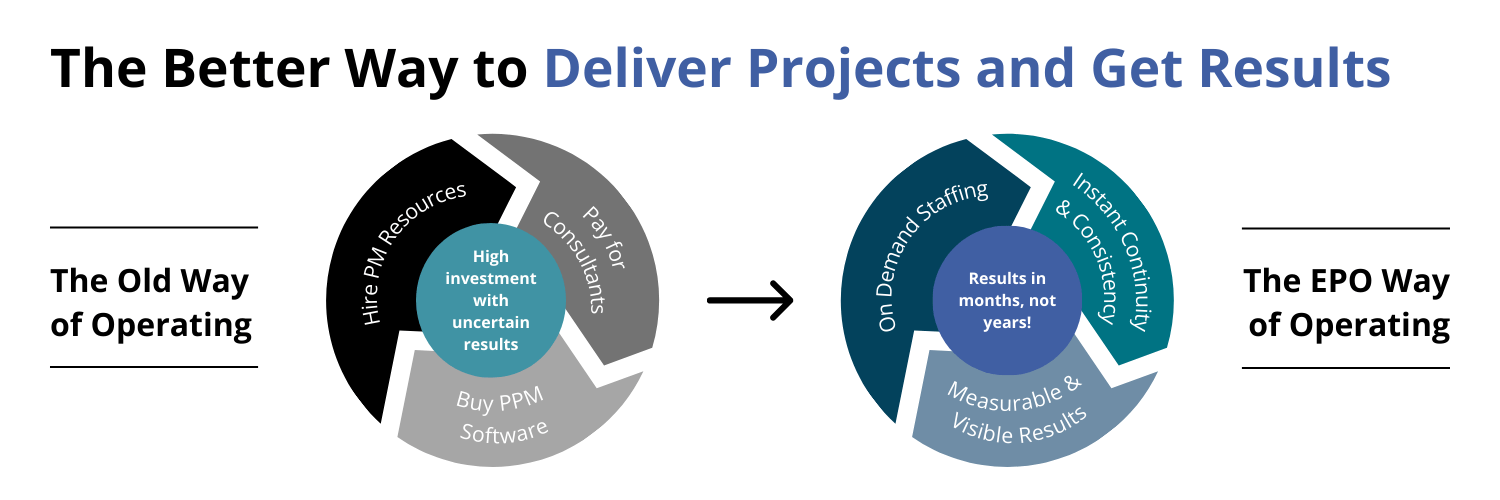 The Better Way to Deliver Projects and Get Results

The Old Way of Operating

Hire PM Resources

Pay for Consultants

Buy PPM Software

High investment with uncertain results

On Demand Staffing

Instant Continuity & Consistency

Measurable & Visible Results

Results in months, not years!

The EPO Way of Operating